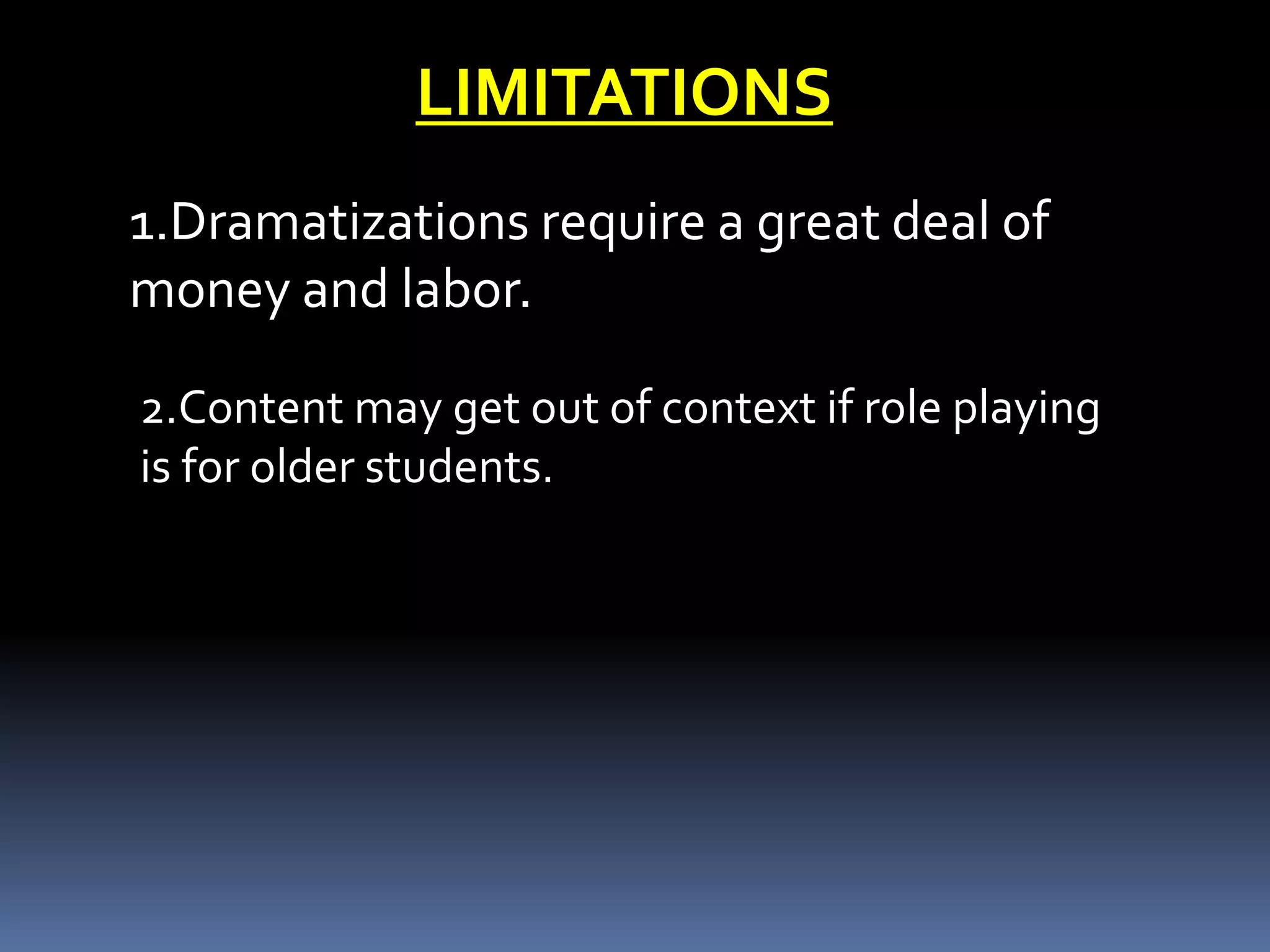 LIMITATIONS

1.Dramatizations require a great deal of money and labor.

2.Content may get out of context if role playing is for older students.